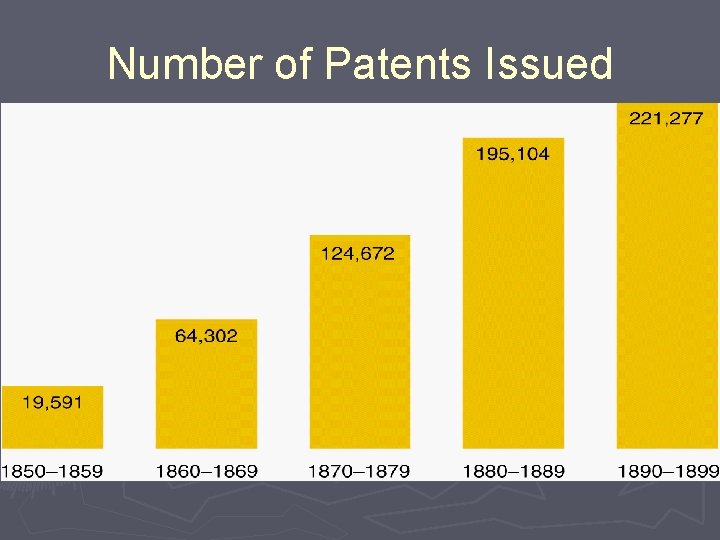 Number of Patents Issued

19,591
64,302
124,672
195,104
221,277

1850–1859
1860–1869
1870–1879
1880–1889
1890–1899